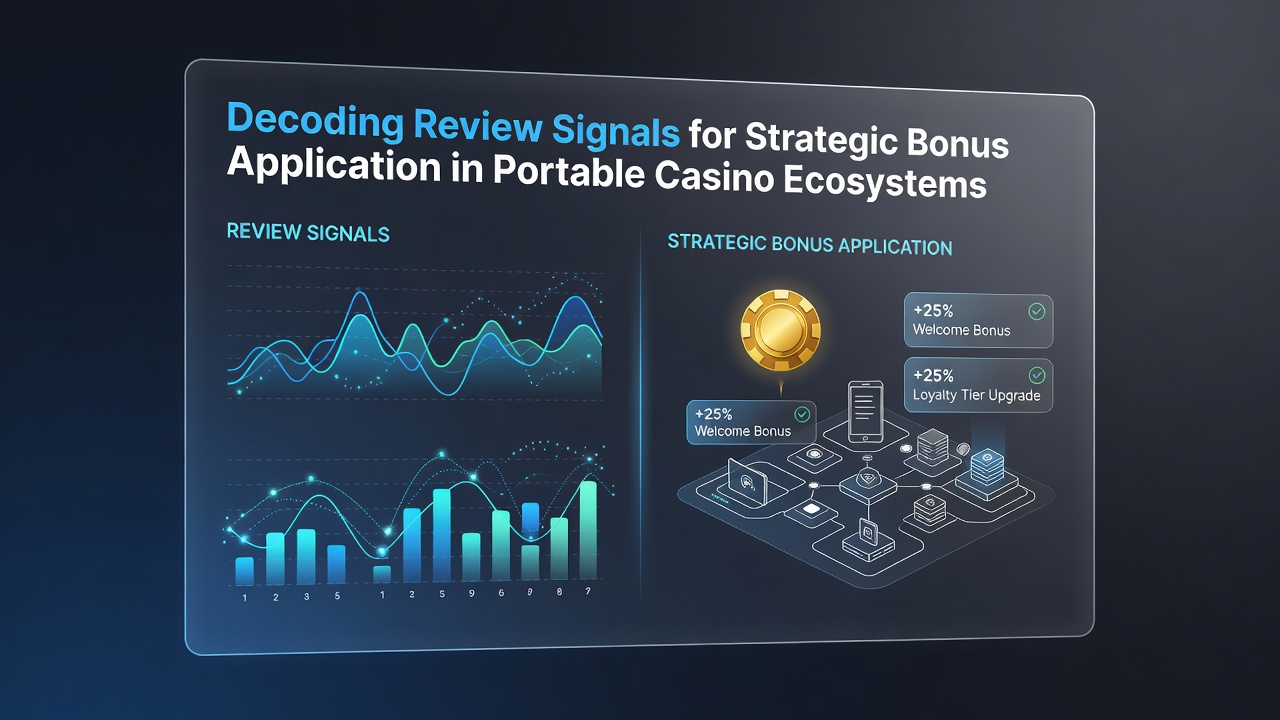 Decoding Review Signals for Strategic Bonus Application in Portable Casino Ecosystems

REVIEW SIGNALS

1 2 3 5 1 2 5 9 6 9 8 7

STRATEGIC BONUS APPLICATION

+25%
Welcome Bonus

+25%
Loyalty Tier Upgrade

+25%
Welcome Bonus